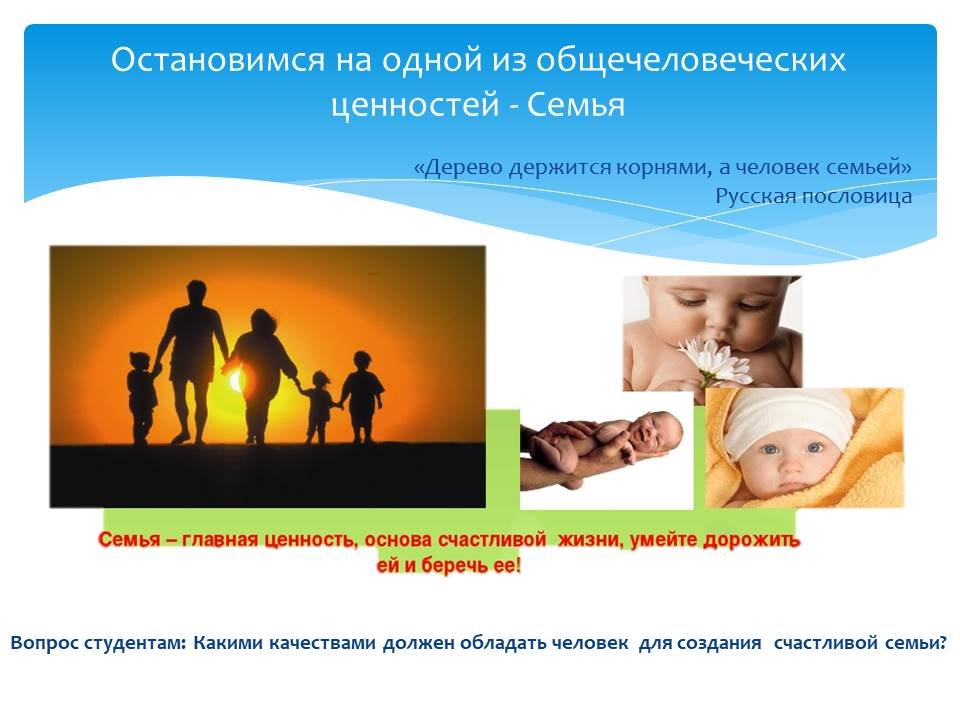 Остановимся на одной из общечеловеческих ценностей - Семья

«Дерево держится корнями, а человек семьей»
Русская пословица

Семья – главная ценность, основа счастливой жизни, умейте дорожить ей и беречь ее!

Вопрос студентам: Какими качествами должен обладать человек для создания счастливой семьи?